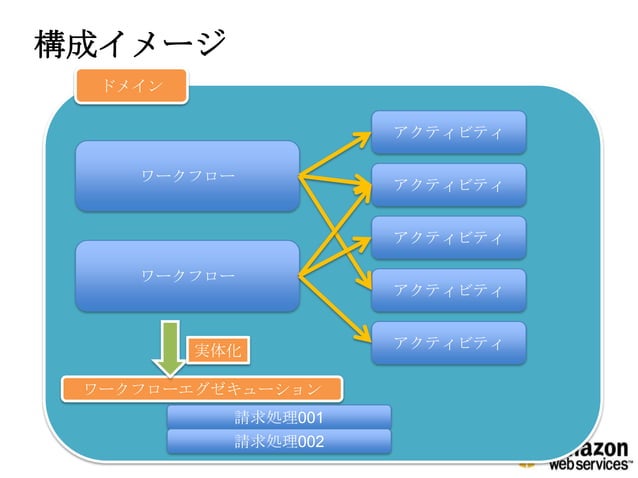 構成イメージ

ドメイン

ワークフロー

ワークフロー

アクティビティ

アクティビティ

アクティビティ

アクティビティ

アクティビティ

実体化

ワークフローエグゼキューション

請求処理001

請求処理002

amazon
web services™